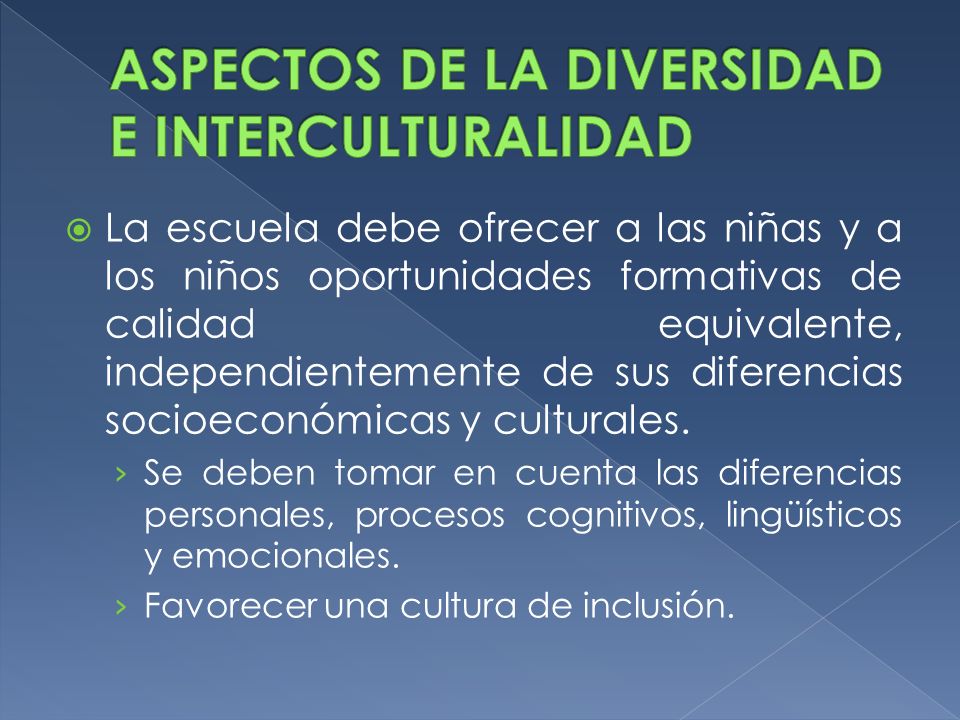 ASPECTOS DE LA DIVERSIDAD E INTERCULTURALIDAD

La escuela debe ofrecer a las niñas y a los niños oportunidades formativas de calidad equivalente, independientemente de sus diferencias socioeconómicas y culturales.

› Se deben tomar en cuenta las diferencias personales, procesos cognitivos, lingüísticos y emocionales.

› Favorecer una cultura de inclusión.